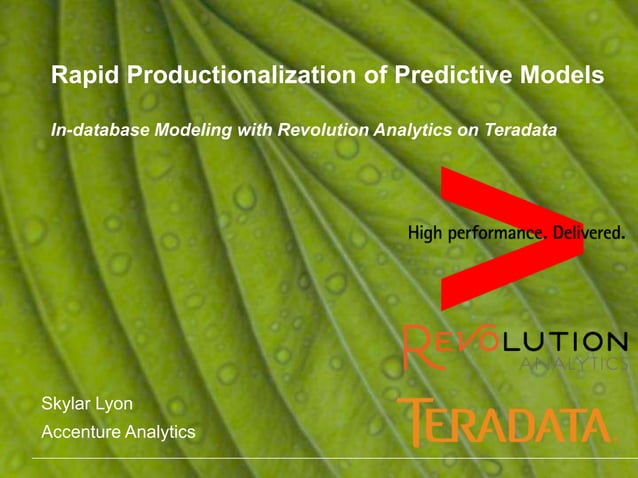 Rapid Productionalization of Predictive Models

In-database Modeling with Revolution Analytics on Teradata

High performance. Delivered.

REVOLUTION ANALYTICS

TERADATA

Skylar Lyon
Accenture Analytics